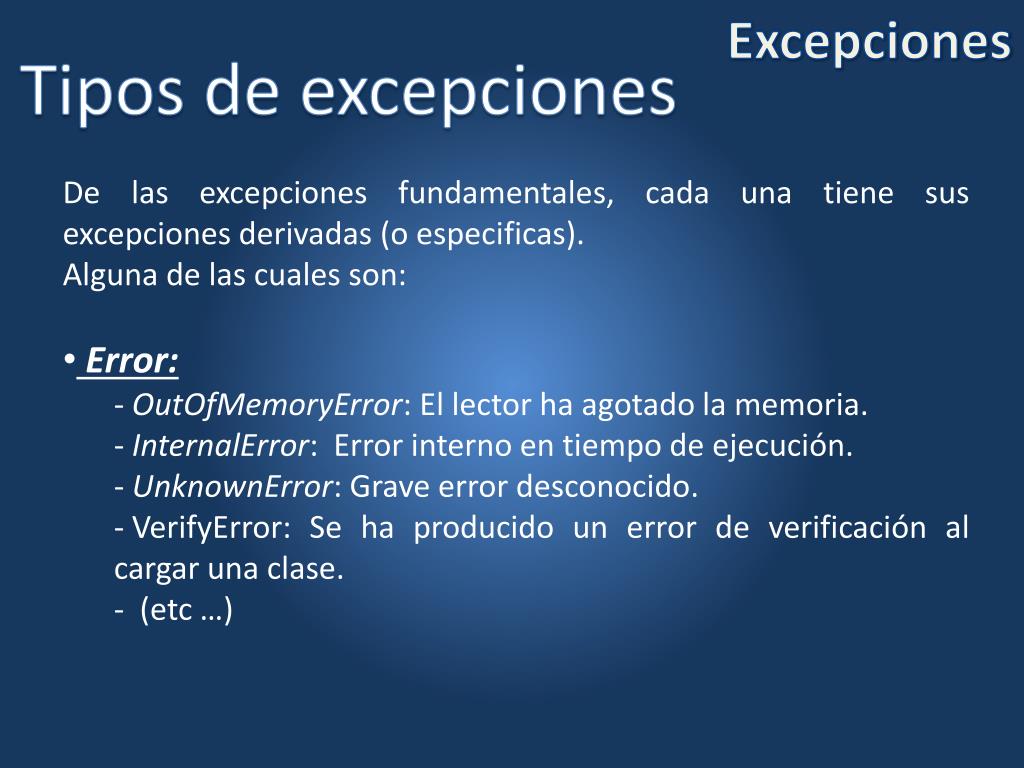 Excepciones

Tipos de excepciones

De las excepciones fundamentales, cada una tiene sus excepciones derivadas (o especificas).
Alguna de las cuales son:

• Error:
- OutOfMemoryError: El lector ha agotado la memoria.
- InternalError: Error interno en tiempo de ejecución.
- UnknownError: Grave error desconocido.
- VerifyError: Se ha producido un error de verificación al cargar una clase.
- (etc …)